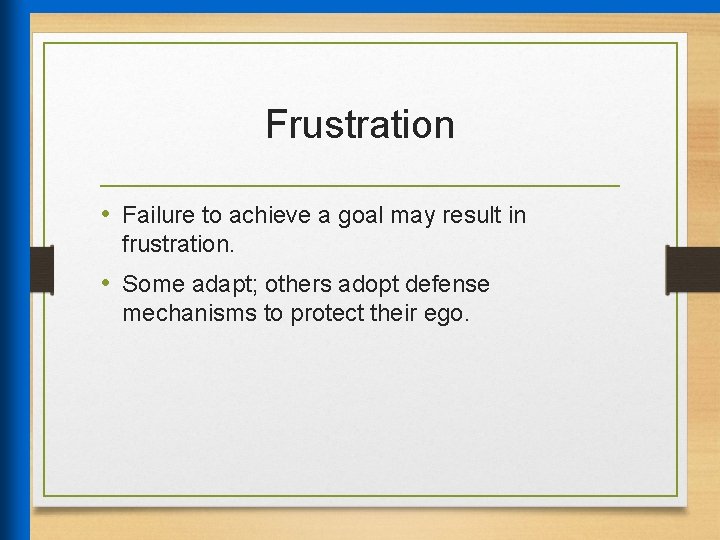 Frustration

• Failure to achieve a goal may result in frustration.

• Some adapt; others adopt defense mechanisms to protect their ego.